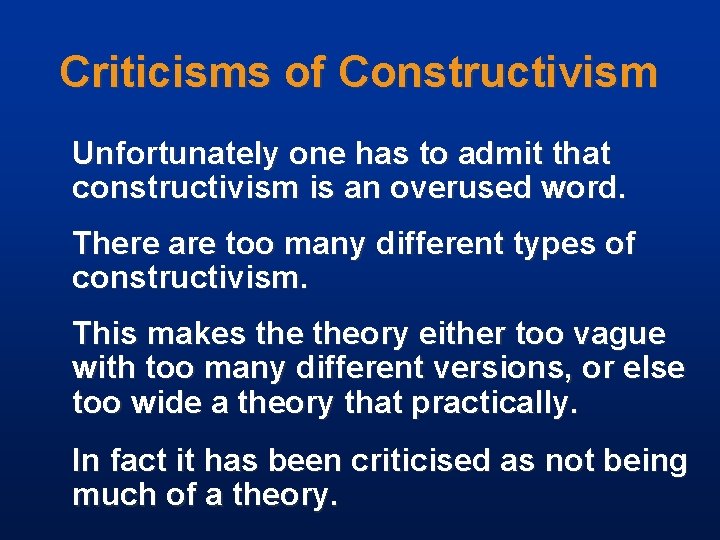 Criticisms of Constructivism

Unfortunately one has to admit that constructivism is an overused word.

There are too many different types of constructivism.

This makes the theory either too vague with too many different versions, or else too wide a theory that practically.

In fact it has been criticised as not being much of a theory.